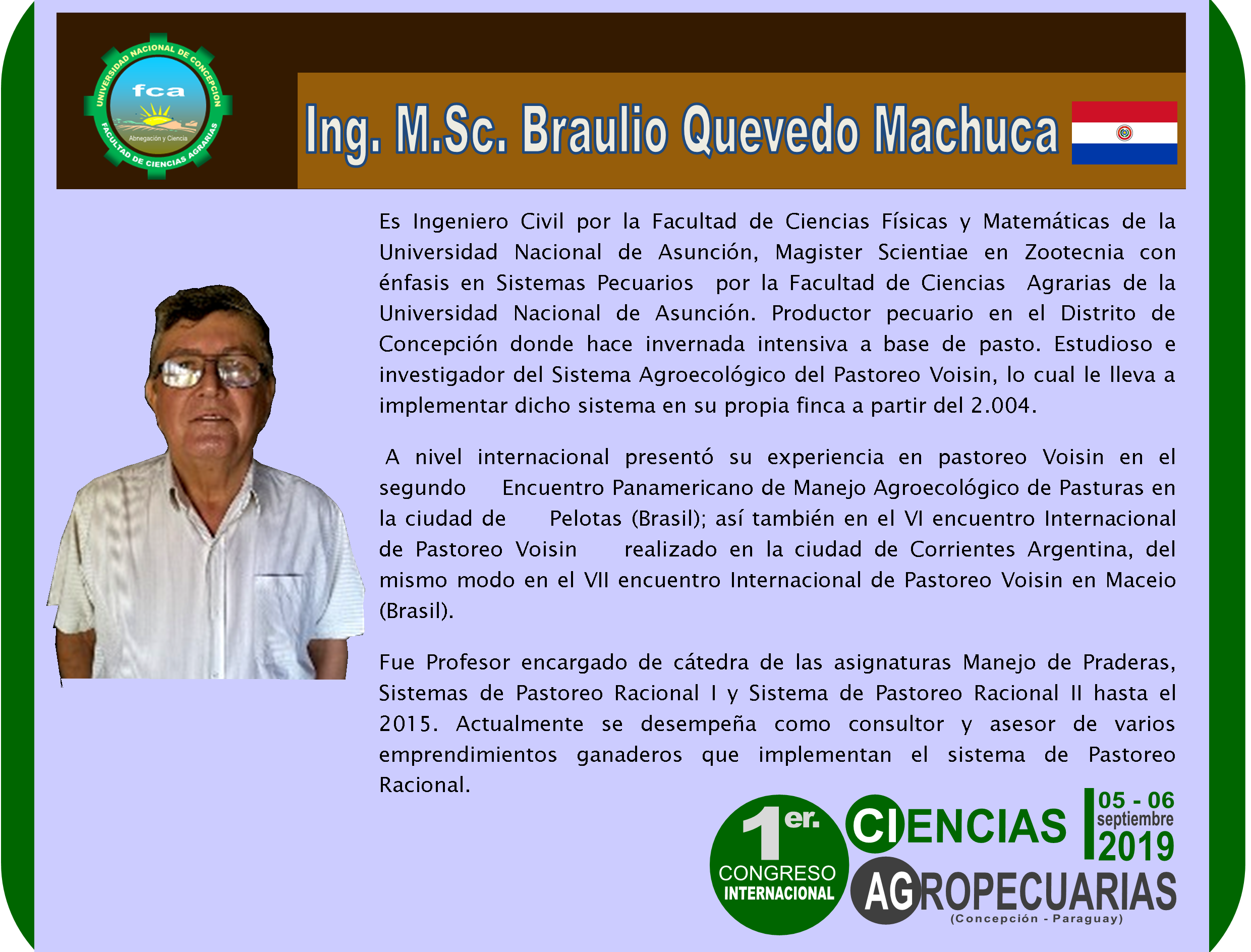 UNIVERSIDAD NACIONAL DE CONCEPCION
fca
Abnegación y Ciencia
FACULTAD DE CIENCIAS AGRARIAS

Ing. M.Sc. Braulio Quevedo Machuca

Es Ingeniero Civil por la Facultad de Ciencias Físicas y Matemáticas de la Universidad Nacional de Asunción, Magister Scientiae en Zootecnia con énfasis en Sistemas Pecuarios por la Facultad de Ciencias Agrarias de la Universidad Nacional de Asunción. Productor pecuario en el Distrito de Concepción donde hace invernada intensiva a base de pasto. Estudioso e investigador del Sistema Agroecológico del Pastoreo Voisin, lo cual le lleva a implementar dicho sistema en su propia finca a partir del 2.004.

A nivel internacional presentó su experiencia en pastoreo Voisin en el segundo Encuentro Panamericano de Manejo Agroecológico de Pasturas en la ciudad de Pelotas (Brasil); así también en el VI encuentro Internacional de Pastoreo Voisin realizado en la ciudad de Corrientes Argentina, del mismo modo en el VII encuentro Internacional de Pastoreo Voisin en Maceio (Brasil).

Fue Profesor encargado de cátedra de las asignaturas Manejo de Praderas, Sistemas de Pastoreo Racional I y Sistema de Pastoreo Racional II hasta el 2015. Actualmente se desempeña como consultor y asesor de varios emprendimientos ganaderos que implementan el sistema de Pastoreo Racional.

1er. CONGRESO INTERNACIONAL
CIENCIAS AGROPECUARIAS
05 - 06 septiembre 2019
(Concepción - Paraguay)